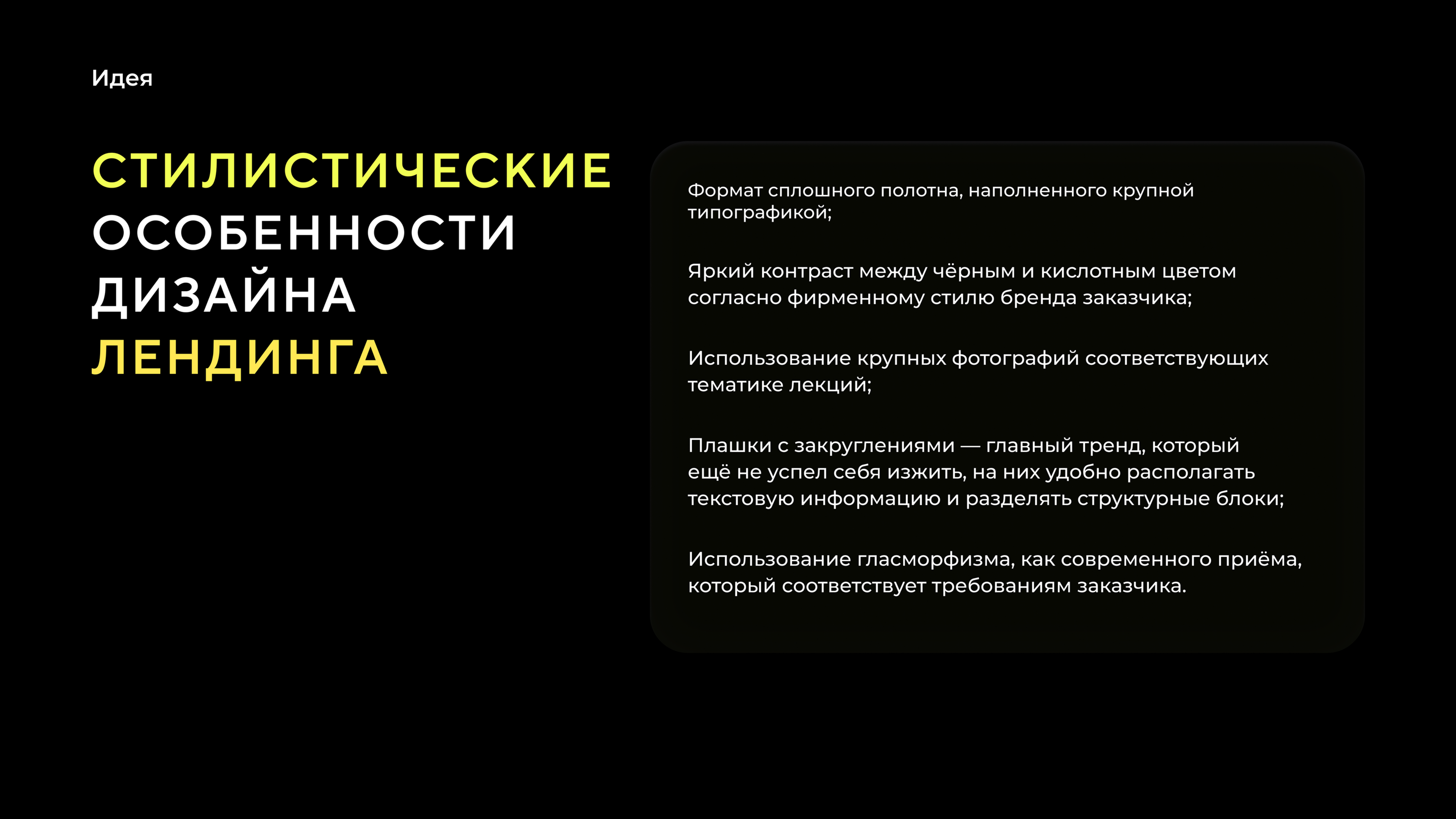 Идея

СТИЛИСТИЧЕСКИЕ ОСОБЕННОСТИ ДИЗАЙНА ЛЕНДИНГА

Формат сплошного полотна, наполненного крупной типографикой;

Яркий контраст между чёрным и кислотным цветом согласно фирменному стилю бренда заказчика;

Использование крупных фотографий соответствующих тематике лекций;

Плашки с закруглениями — главный тренд, который ещё не успел себя изжить, на них удобно располагать текстовую информацию и разделять структурные блоки;

Использование гласморфизма, как современного приёма, который соответствует требованиям заказчика.